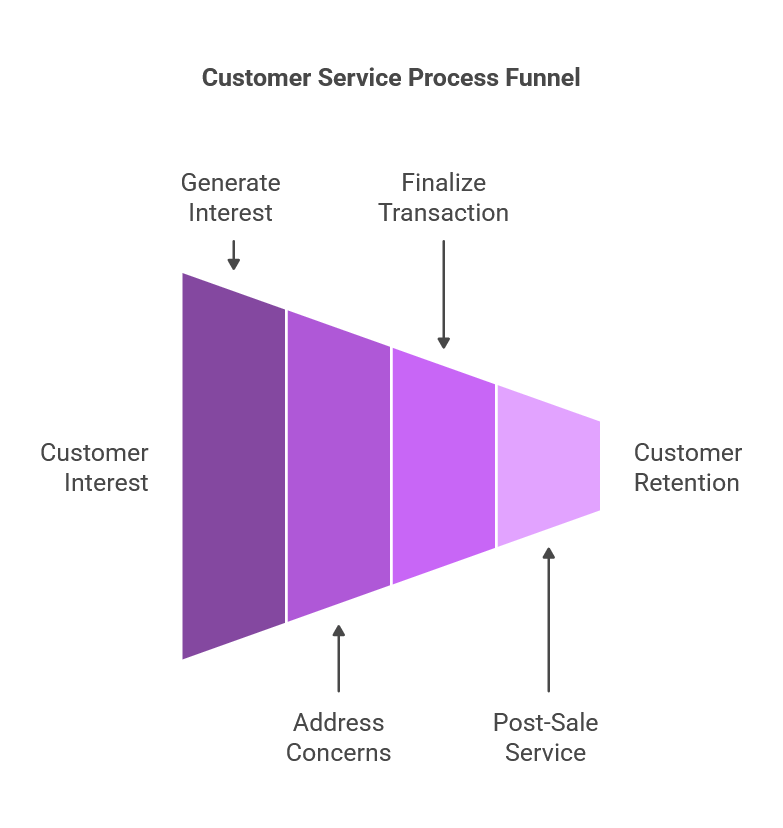 Customer Service Process Funnel

Generate Interest

Finalize Transaction

Customer Interest

Customer Retention

Address Concerns

Post-Sale Service